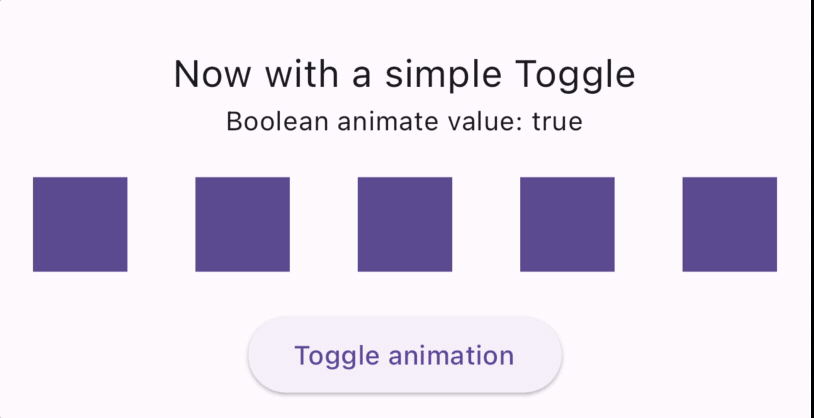 Now with a simple Toggle

Boolean animate value: true

Toggle animation